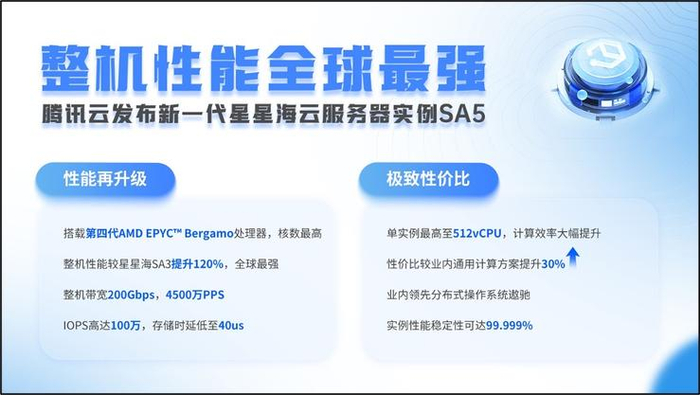 整机性能全球最强

腾讯云发布新一代星星海云服务器实例SA5

性能再升级

搭载第四代AMD EPYC™ Bergamo处理器，核数最高

整机性能较星星海SA3提升120%，全球最强

整机带宽200Gbps，4500万PPS

IOPS高达100万，存储时延低至40us

极致性价比

单实例最高至512vCPU，计算效率大幅提升

性价比较业内通用计算方案提升30%

业内领先分布式操作系统遨驰

实例性能稳定性可达99.999%